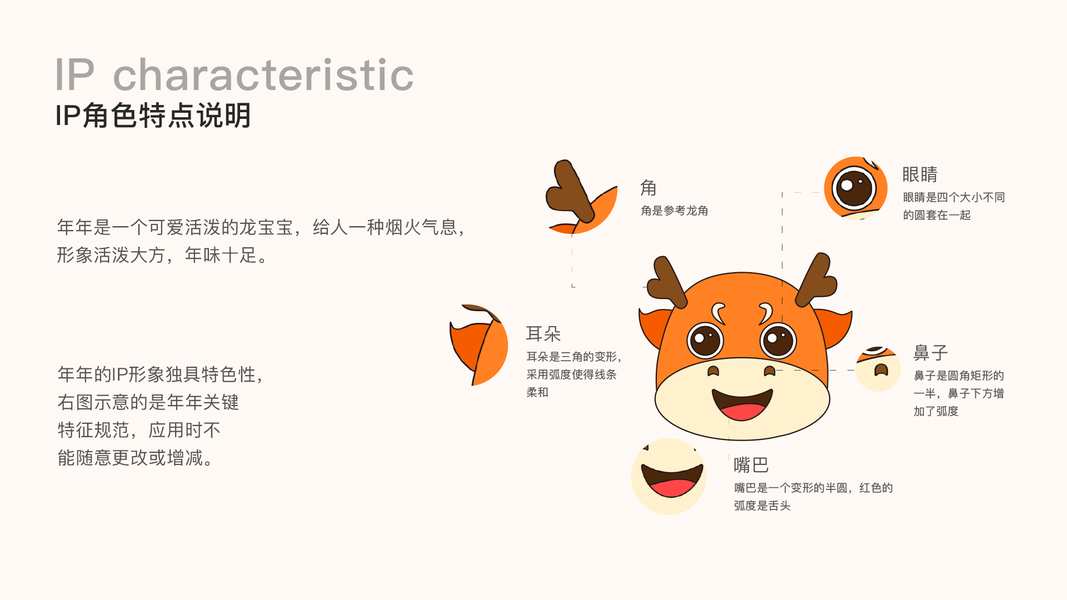 IP characteristic
IP角色特点说明

年年是一个可爱活泼的龙宝宝，给人一种烟火气息，形象活泼大方，年味十足。

年年的IP形象独具特色性，右图示意的是年年关键特征规范，应用时不能随意更改或增减。

角
角是参考龙角

眼睛
眼睛是四个大小不同的圆套在一起

耳朵
耳朵是三角的变形，采用弧度使得线条柔和

鼻子
鼻子是圆角矩形的一半，鼻子下方增加了弧度

嘴巴
嘴巴是一个变形的半圆，红色的弧度是舌头